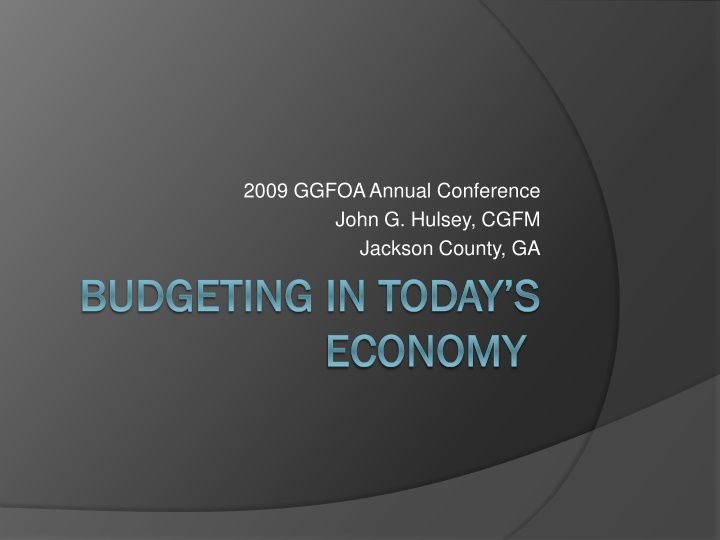 2009 GGFOA Annual Conference
John G. Hulsey, CGFM
Jackson County, GA

BUDGETING IN TODAY'S ECONOMY